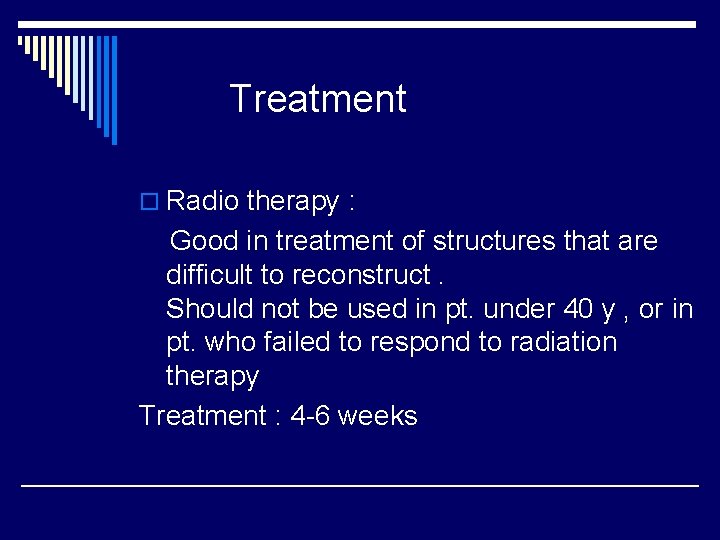 Treatment

Radio therapy :

Good in treatment of structures that are difficult to reconstruct .
Should not be used in pt. under 40 y , or in pt. who failed to respond to radiation therapy

Treatment : 4-6 weeks